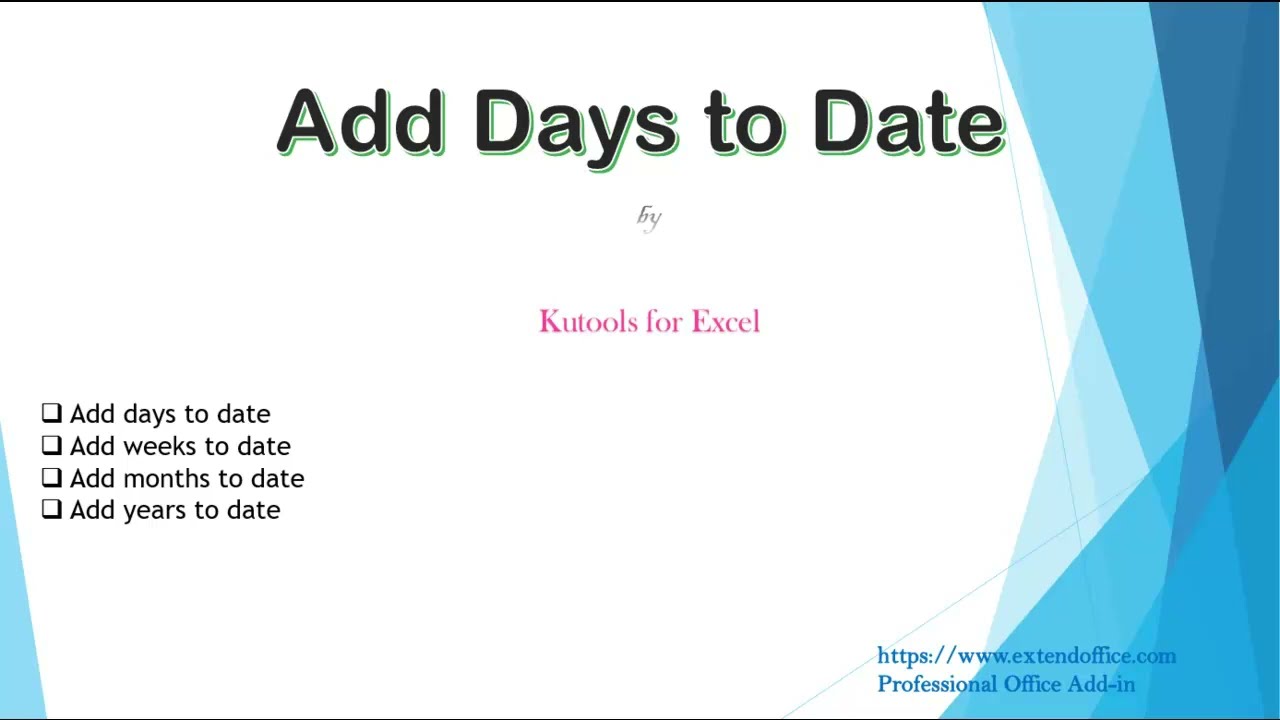 Add Days to Date

by

Kutools for Excel

❑ Add days to date
❑ Add weeks to date
❑ Add months to date
❑ Add years to date

https://www.extendoffice.com
Professional Office Add-in